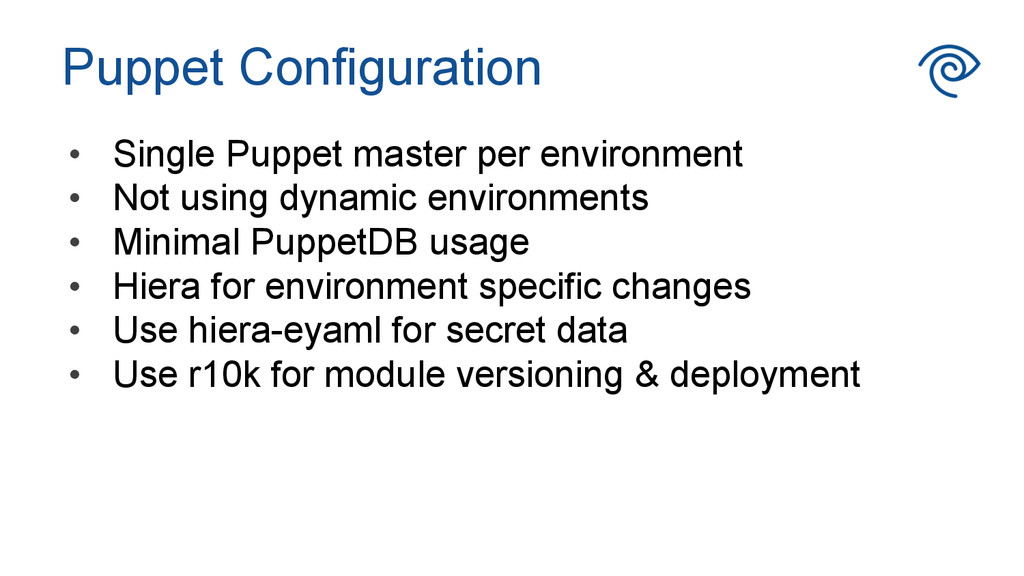 Puppet Configuration

• Single Puppet master per environment
• Not using dynamic environments
• Minimal PuppetDB usage
• Hiera for environment specific changes
• Use hiera-eyaml for secret data
• Use r10k for module versioning & deployment